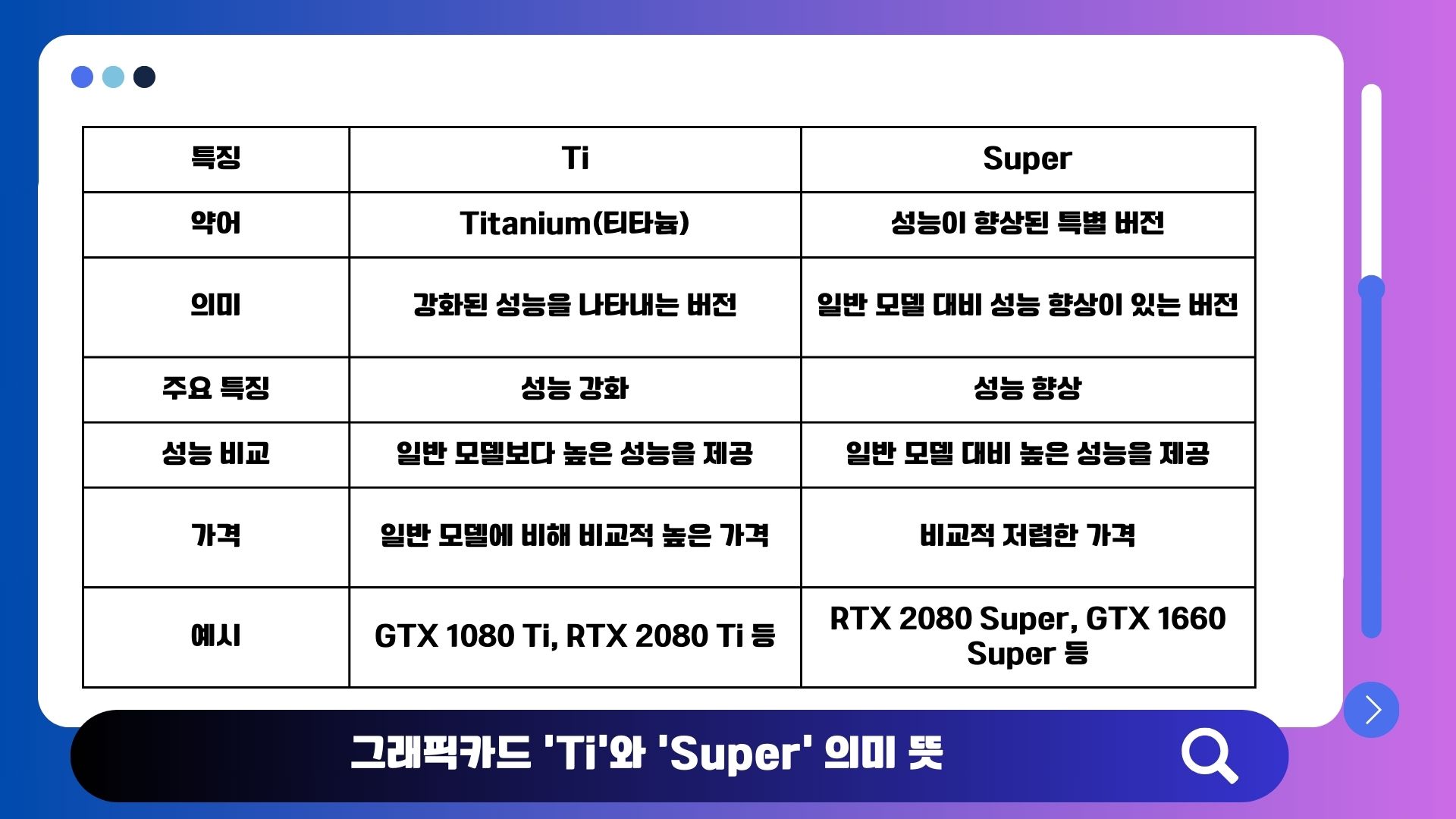 | 특징 | Ti | Super |
|---|---|---|
| 약어 | Titanium(티타늄) | 성능이 향상된 특별 버전 |
| 의미 | 강화된 성능을 나타내는 버전 | 일반 모델 대비 성능 향상이 있는 버전 |
| 주요 특징 | 성능 강화 | 성능 향상 |
| 성능 비교 | 일반 모델보다 높은 성능을 제공 | 일반 모델 대비 높은 성능을 제공 |
| 가격 | 일반 모델에 비해 비교적 높은 가격 | 비교적 저렴한 가격 |
| 예시 | GTX 1080 Ti, RTX 2080 Ti 등 | RTX 2080 Super, GTX 1660 Super 등 |

그래픽카드 'Ti'와 'Super' 의미 뜻